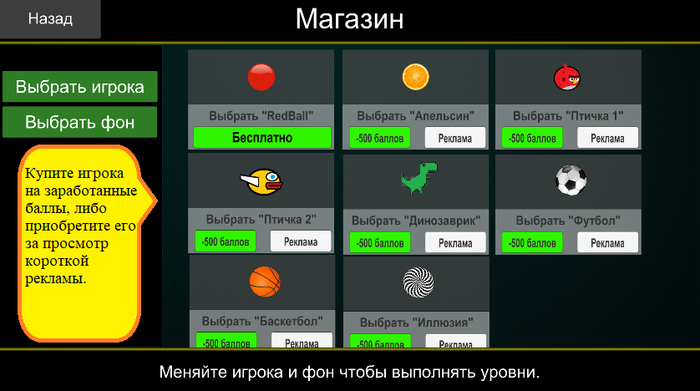 Назад

Магазин

Выбрать игрока

Выбрать фон

Купите игрока на заработанные баллы, либо приобретите его за просмотр короткой рекламы.

Выбрать "RedBall"
Бесплатно

Выбрать "Апельсин"
-500 баллов
Реклама

Выбрать "Птичка 1"
-500 баллов
Реклама

Выбрать "Птичка 2"
-500 баллов
Реклама

Выбрать "Динозаврик"
-500 баллов
Реклама

Выбрать "Футбол"
-500 баллов
Реклама

Выбрать "Баскетбол"
-500 баллов
Реклама

Выбрать "Иллюзия"
-500 баллов
Реклама

Меняйте игрока и фон чтобы выполнять уровни.